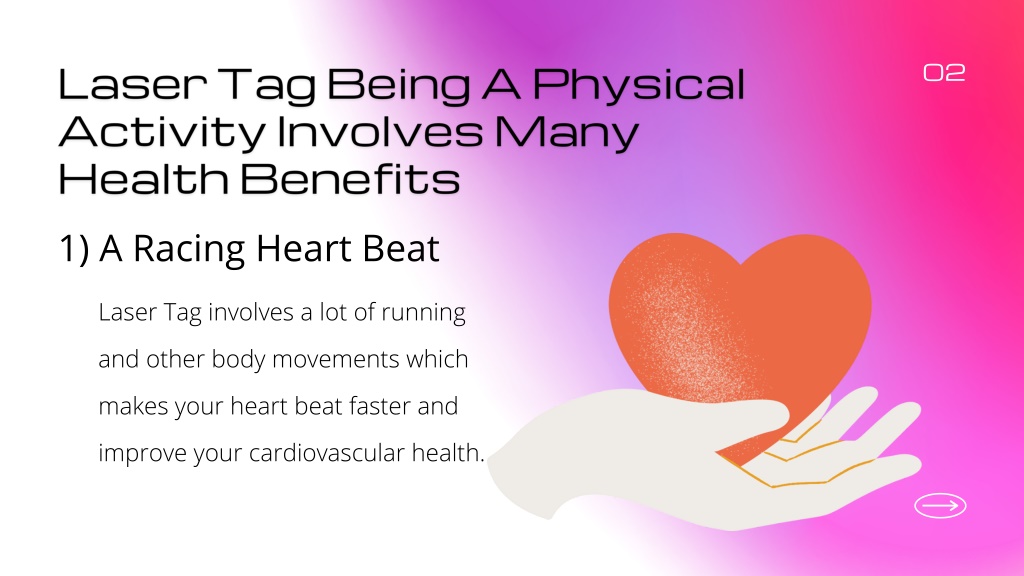 Laser Tag Being A Physical Activity Involves Many Health Benefits

02

1) A Racing Heart Beat

Laser Tag involves a lot of running and other body movements which makes your heart beat faster and improve your cardiovascular health.